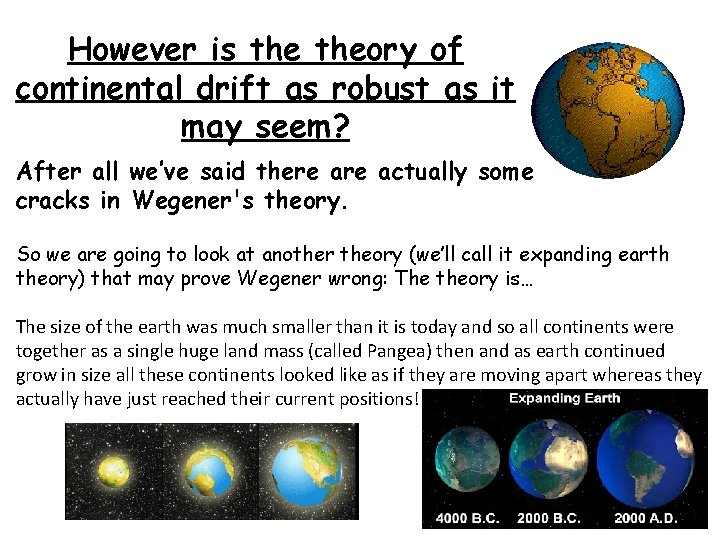 However is the theory of continental drift as robust as it may seem?

After all we've said there are actually some cracks in Wegener's theory.

So we are going to look at another theory (we'll call it expanding earth theory) that may prove Wegener wrong: The theory is…

The size of the earth was much smaller than it is today and so all continents were together as a single huge land mass (called Pangea) then and as earth continued grow in size all these continents looked like as if they are moving apart whereas they actually have just reached their current positions!

Expanding Earth

4000 B.C. 2000 B.C. 2000 A.D.